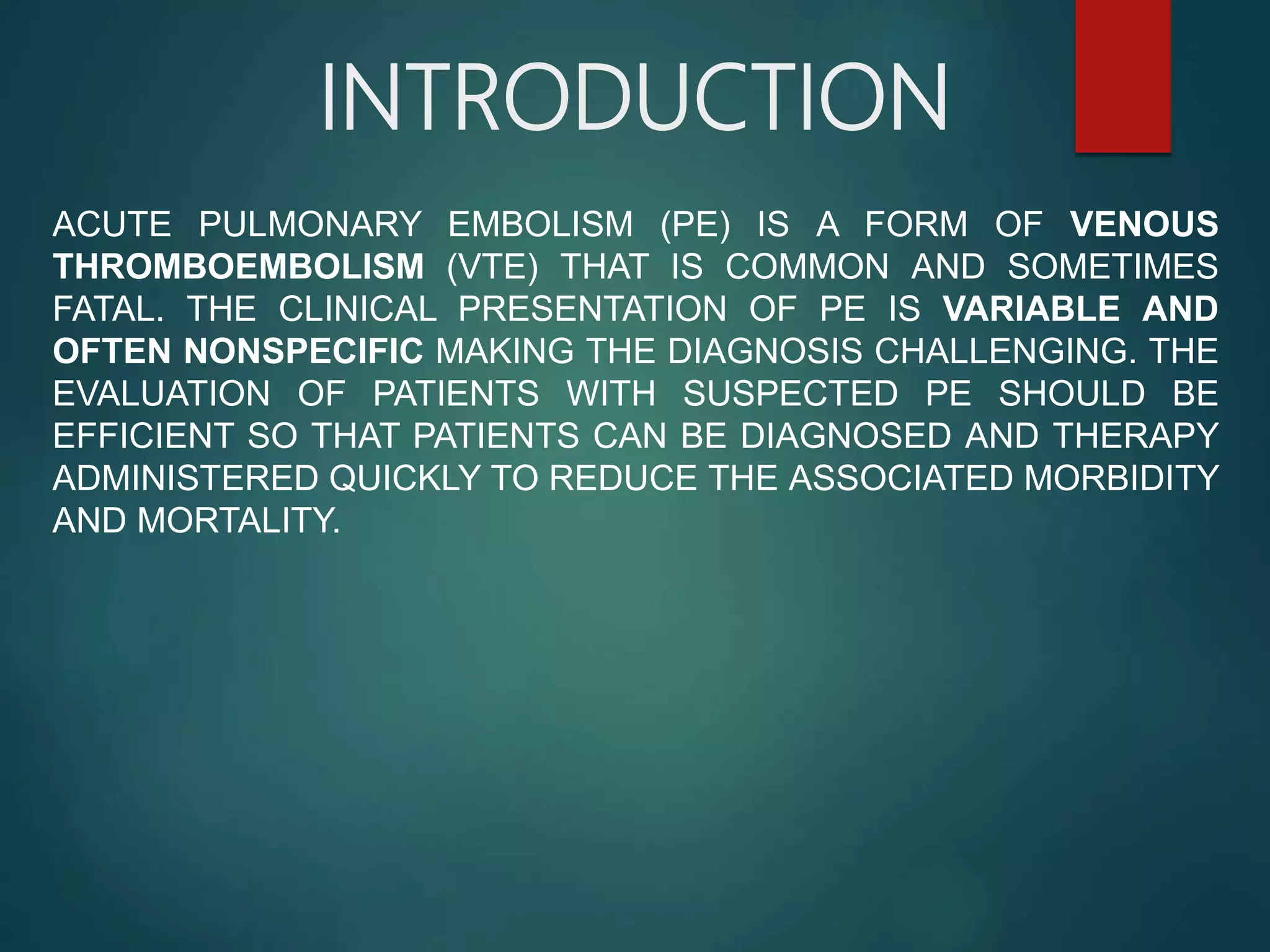 INTRODUCTION

ACUTE PULMONARY EMBOLISM (PE) IS A FORM OF VENOUS THROMBOEMBOLISM (VTE) THAT IS COMMON AND SOMETIMES FATAL. THE CLINICAL PRESENTATION OF PE IS VARIABLE AND OFTEN NONSPECIFIC MAKING THE DIAGNOSIS CHALLENGING. THE EVALUATION OF PATIENTS WITH SUSPECTED PE SHOULD BE EFFICIENT SO THAT PATIENTS CAN BE DIAGNOSED AND THERAPY ADMINISTERED QUICKLY TO REDUCE THE ASSOCIATED MORBIDITY AND MORTALITY.